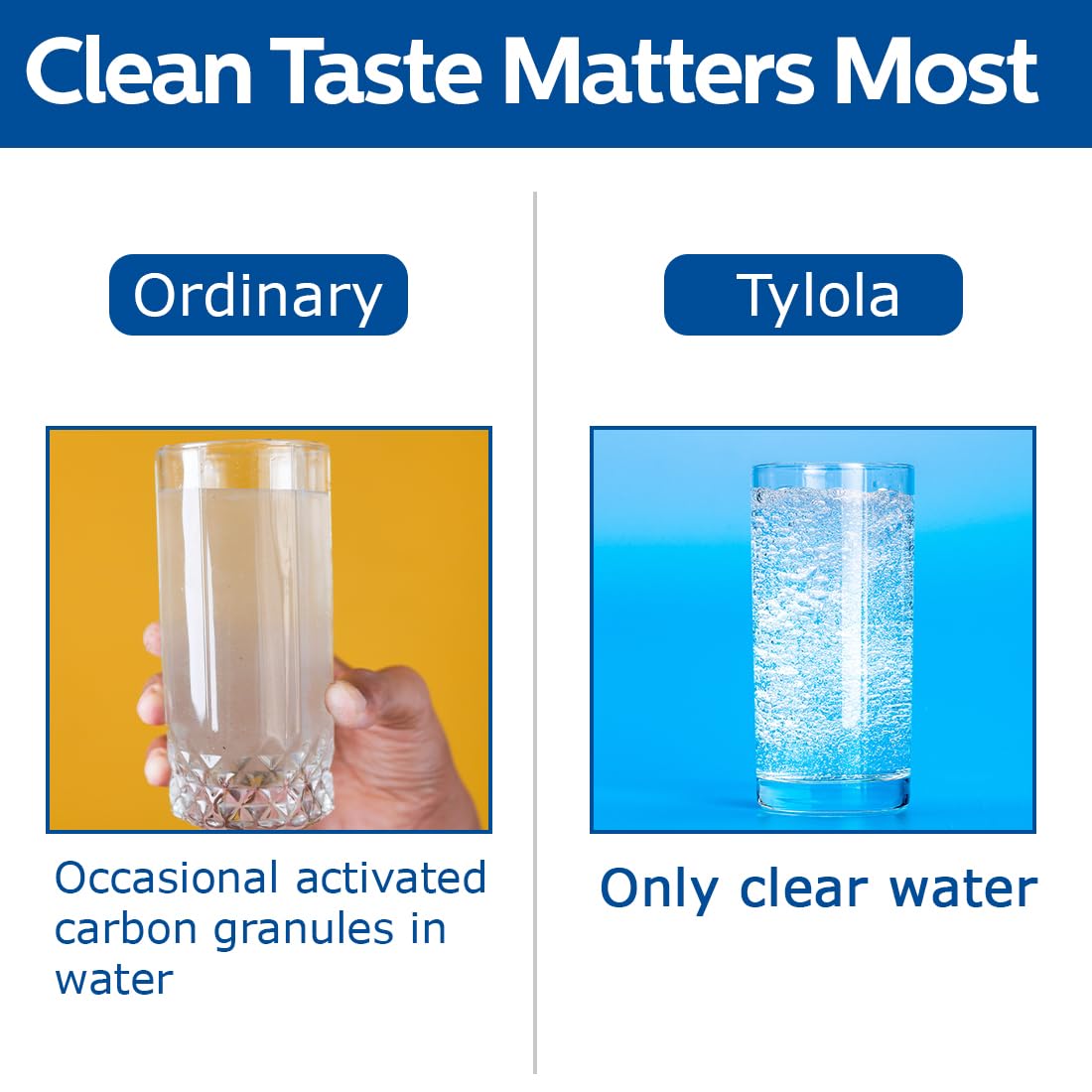 Clean Taste Matters Most

Ordinary

Occasional activated carbon granules in water

Tylola

Only clear water